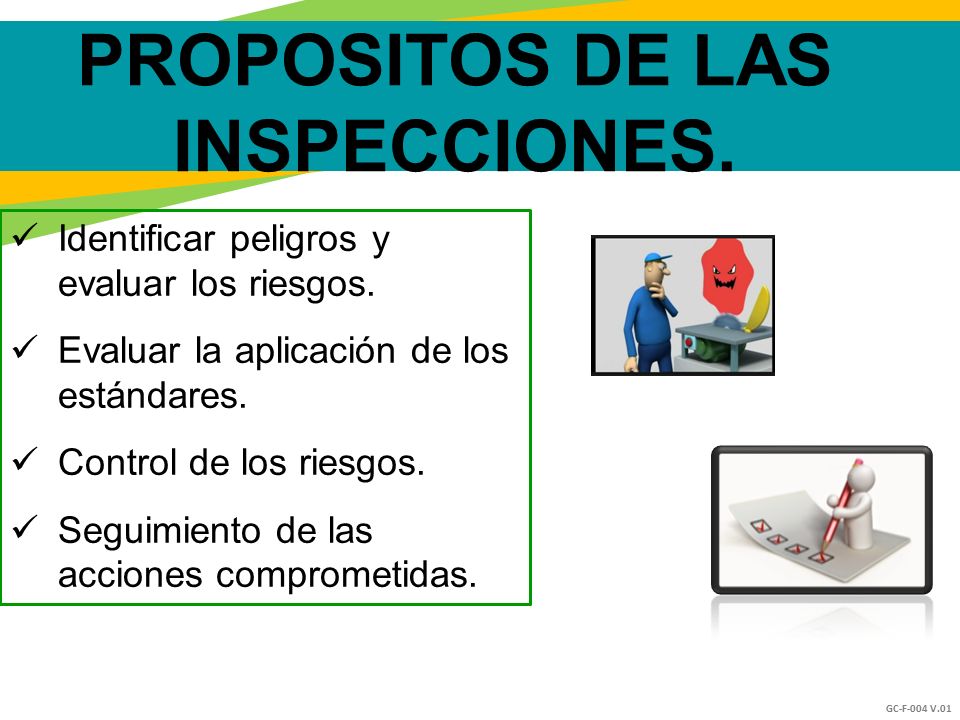 PROPOSITOS DE LAS INSPECCIONES.

✓ Identificar peligros y evaluar los riesgos.

✓ Evaluar la aplicación de los estándares.

✓ Control de los riesgos.

✓ Seguimiento de las acciones comprometidas.

GC-F-004 V.01